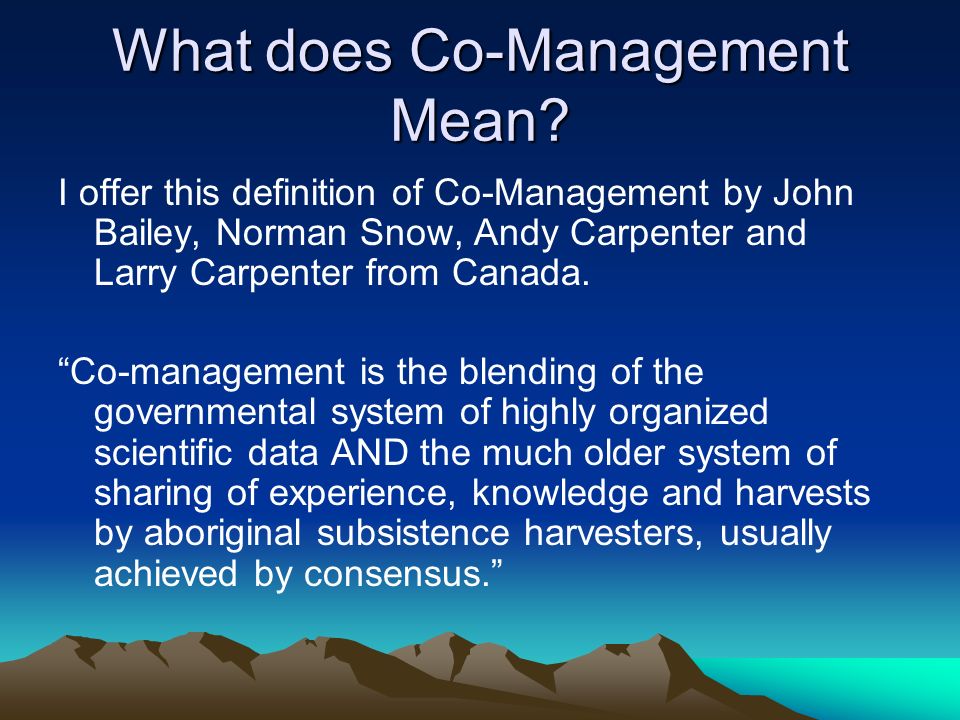 What does Co-Management Mean?

I offer this definition of Co-Management by John Bailey, Norman Snow, Andy Carpenter and Larry Carpenter from Canada.

“Co-management is the blending of the governmental system of highly organized scientific data AND the much older system of sharing of experience, knowledge and harvests by aboriginal subsistence harvesters, usually achieved by consensus.”